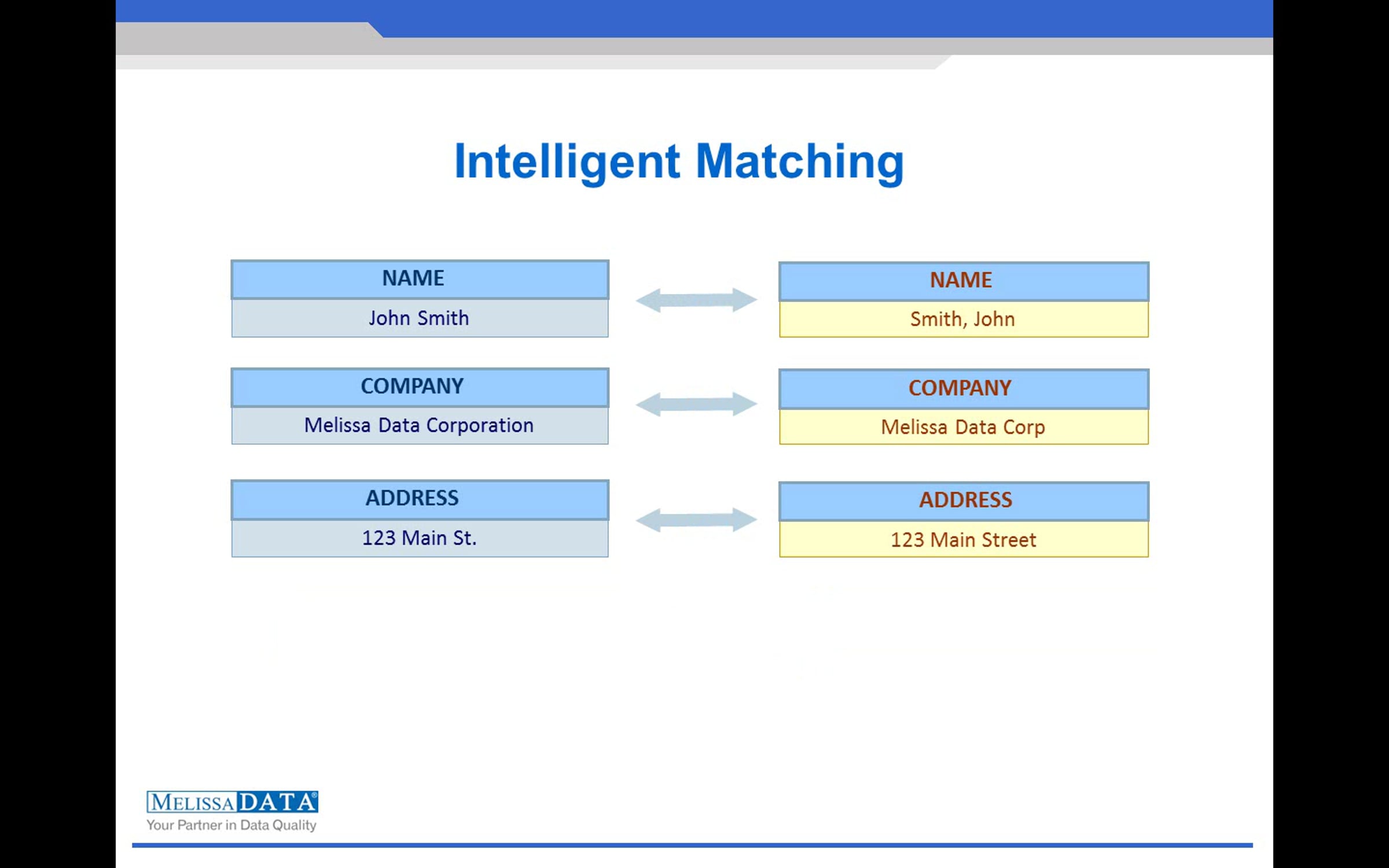 Intelligent Matching

NAME
John Smith

COMPANY
Melissa Data Corporation

ADDRESS
123 Main St.

NAME
Smith, John

COMPANY
Melissa Data Corp

ADDRESS
123 Main Street

MELISSA DATA®
Your Partner in Data Quality